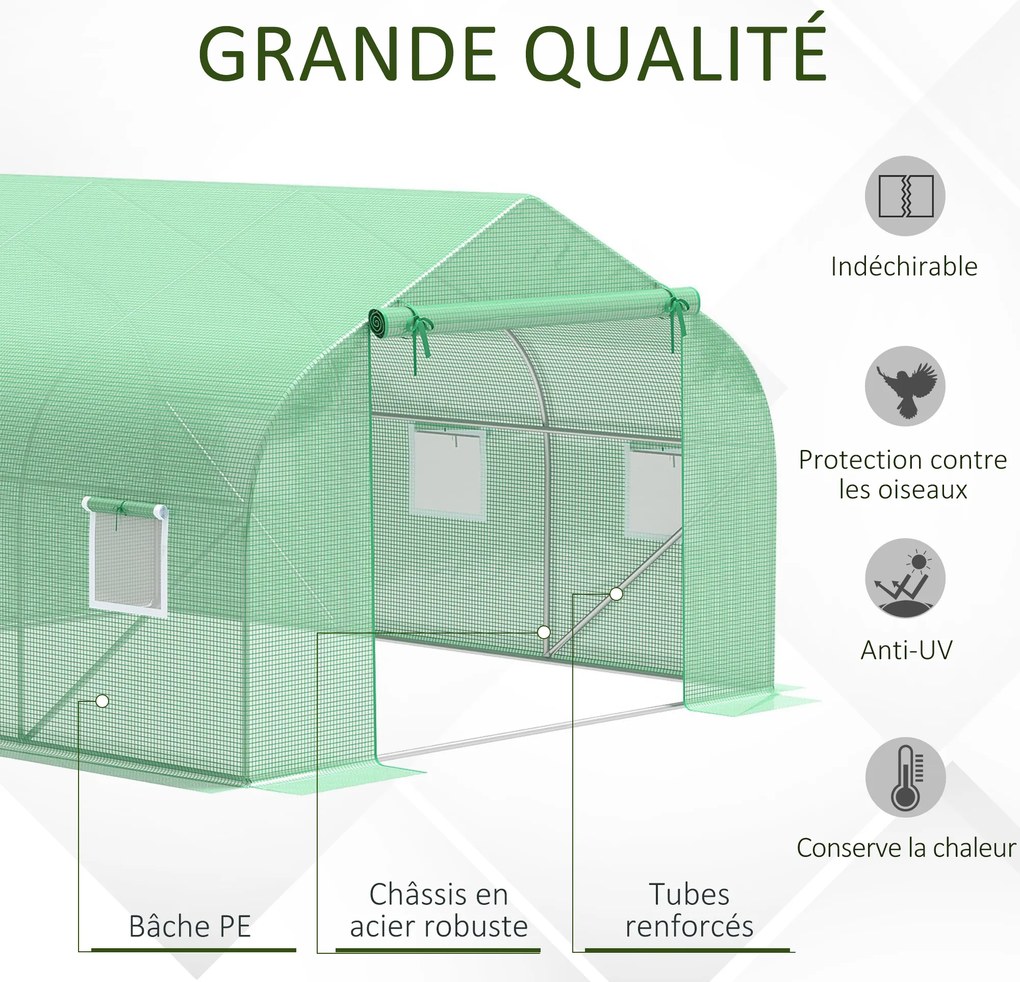 GRANDE QUALITÉ

Indéchirable

Protection contre les oiseaux

Anti-UV

Conserve la chaleur

Bâche PE

Châssis en acier robuste

Tubes renforcés